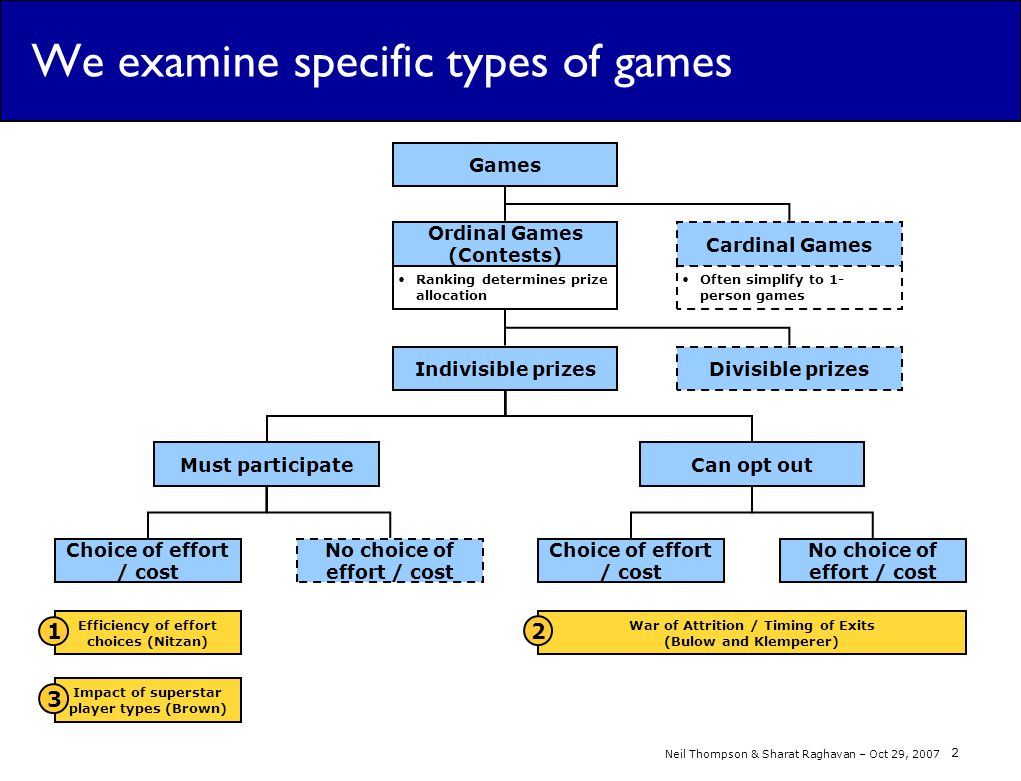 We examine specific types of games

Games

Ordinal Games (Contests)

• Ranking determines prize allocation

Cardinal Games

• Often simplify to 1-person games

Indivisible prizes

Divisible prizes

Must participate

Can opt out

Choice of effort / cost

No choice of effort / cost

Choice of effort / cost

No choice of effort / cost

1 Efficiency of effort choices (Nitzan)

2 War of Attrition / Timing of Exits (Bulow and Klemperer)

3 Impact of superstar player types (Brown)

Neil Thompson & Sharat Raghavan – Oct 29, 2007 2